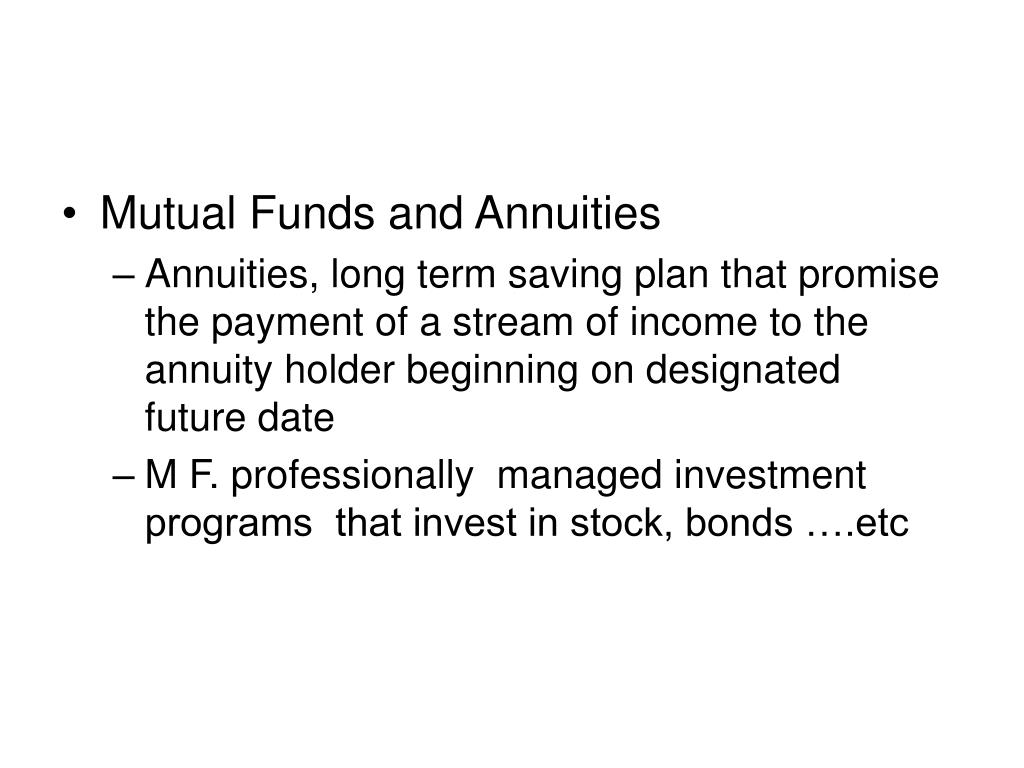 • Mutual Funds and Annuities

– Annuities, long term saving plan that promise the payment of a stream of income to the annuity holder beginning on designated future date

– M F. professionally managed investment programs that invest in stock, bonds ….etc